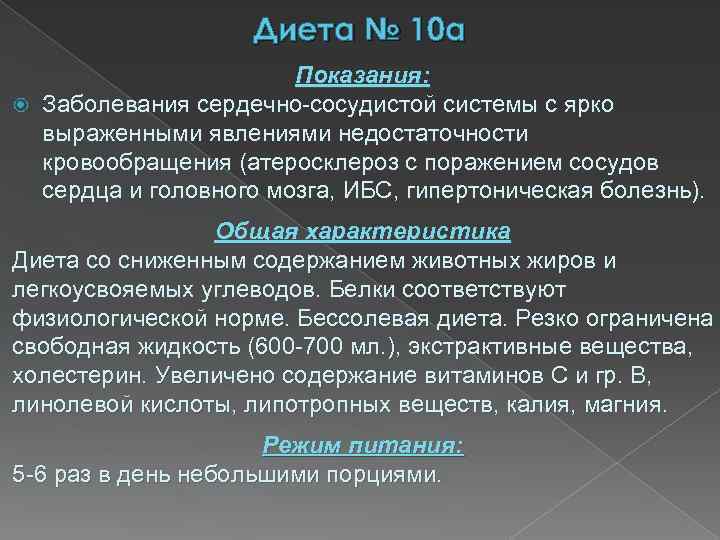 Диета № 10а

Показания:

Заболевания сердечно-сосудистой системы с ярко выраженными явлениями недостаточности кровообращения (атеросклероз с поражением сосудов сердца и головного мозга, ИБС, гипертоническая болезнь).

Общая характеристика

Диета со сниженным содержанием животных жиров и легкоусвояемых углеводов. Белки соответствуют физиологической норме. Бессолевая диета. Резко ограничена свободная жидкость (600-700 мл.), экстрактивные вещества, холестерин. Увеличено содержание витаминов С и гр. В, линолевой кислоты, липотропных веществ, калия, магния.

Режим питания:

5-6 раз в день небольшими порциями.